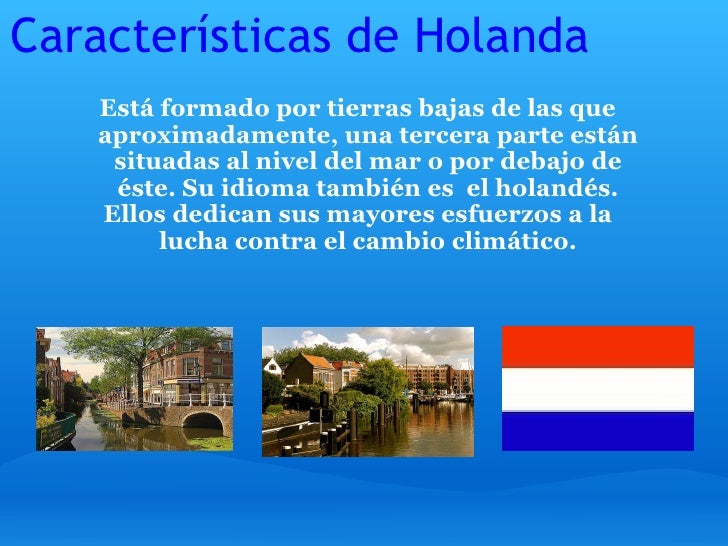 Características de Holanda

Está formado por tierras bajas de las que aproximadamente, una tercera parte están situadas al nivel del mar o por debajo de éste. Su idioma también es  el holandés. Ellos dedican sus mayores esfuerzos a la lucha contra el cambio climático.